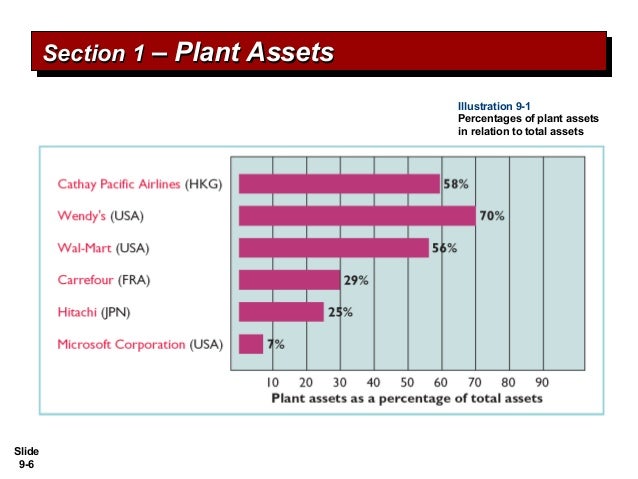 Section 1 – Plant Assets

Illustration 9-1
Percentages of plant assets in relation to total assets

Cathay Pacific Airlines (HKG) 58%
Wendy's (USA) 70%
Wal-Mart (USA) 56%
Carrefour (FRA) 29%
Hitachi (JPN) 25%
Microsoft Corporation (USA) 7%

10 20 30 40 50 60 70 80 90
Plant assets as a percentage of total assets

Slide 9-6